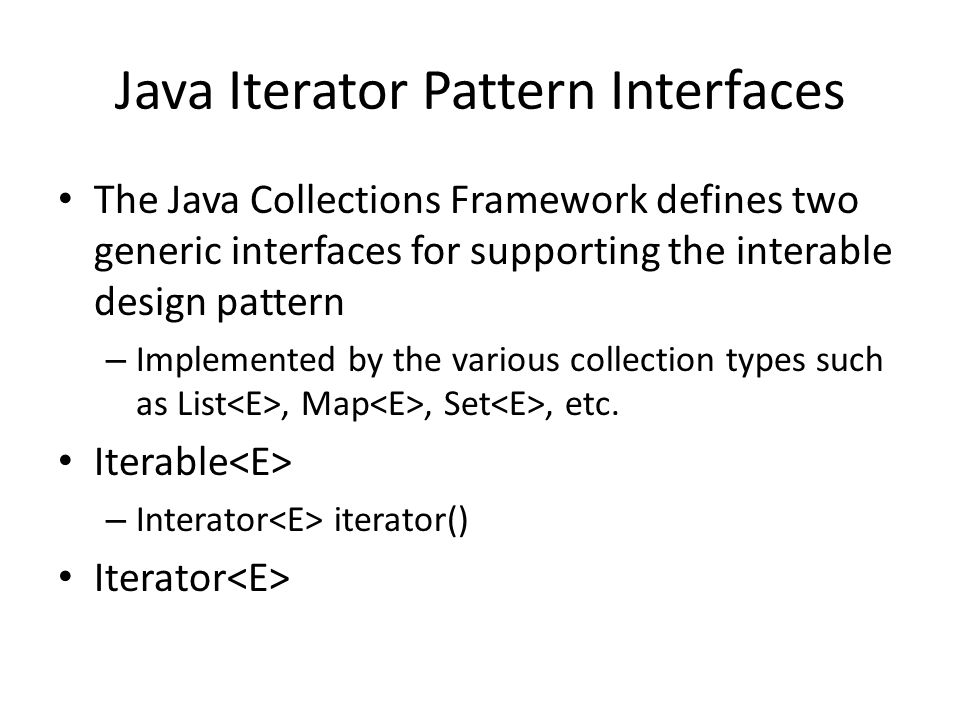 Java Iterator Pattern Interfaces

• The Java Collections Framework defines two generic interfaces for supporting the interable design pattern

– Implemented by the various collection types such as List<E>, Map<E>, Set<E>, etc.

• Iterable<E>

– Interator<E> iterator()

• Iterator<E>